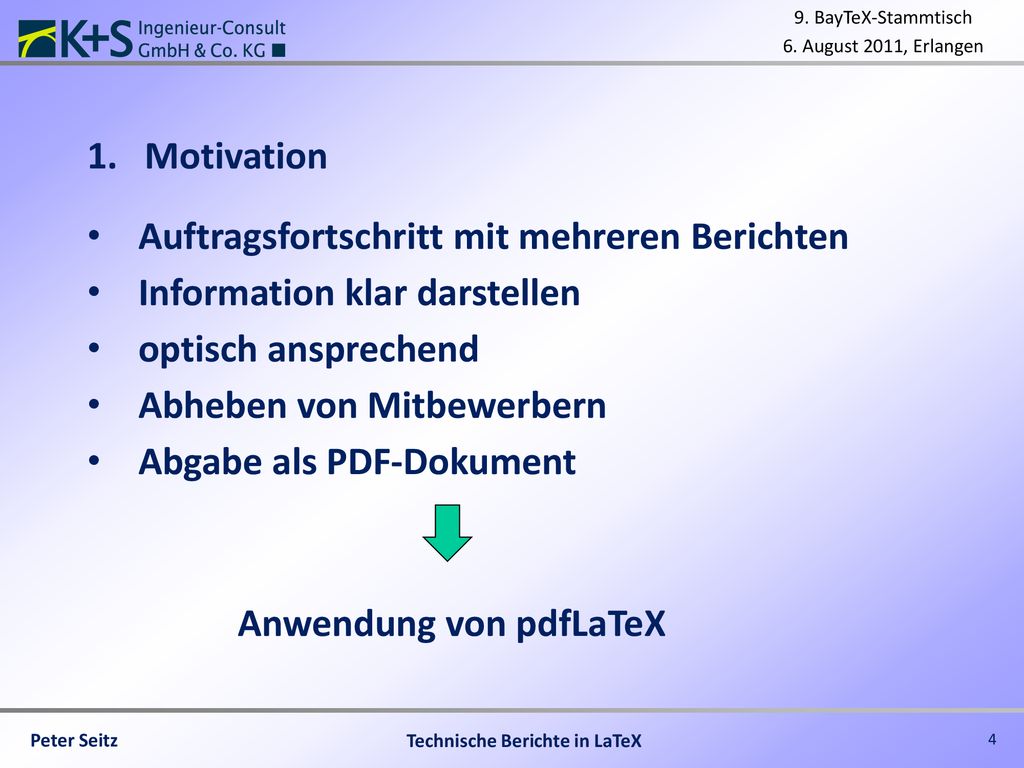 K+S Ingenieur-Consult GmbH & Co. KG

9. BayTeX-Stammtisch
6. August 2011, Erlangen

1. Motivation

• Auftragsfortschritt mit mehreren Berichten
• Information klar darstellen
• optisch ansprechend
• Abheben von Mitbewerbern
• Abgabe als PDF-Dokument

Anwendung von pdfLaTeX

Peter Seitz
Technische Berichte in LaTeX
4